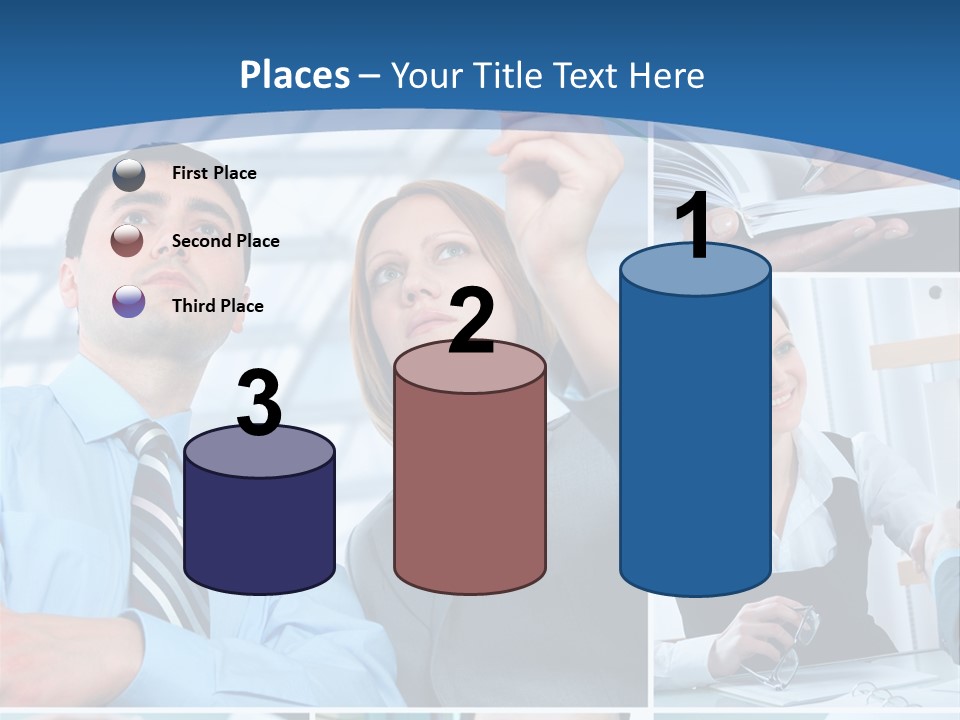 Places – Your Title Text Here

First Place

Second Place

Third Place

3

2

1